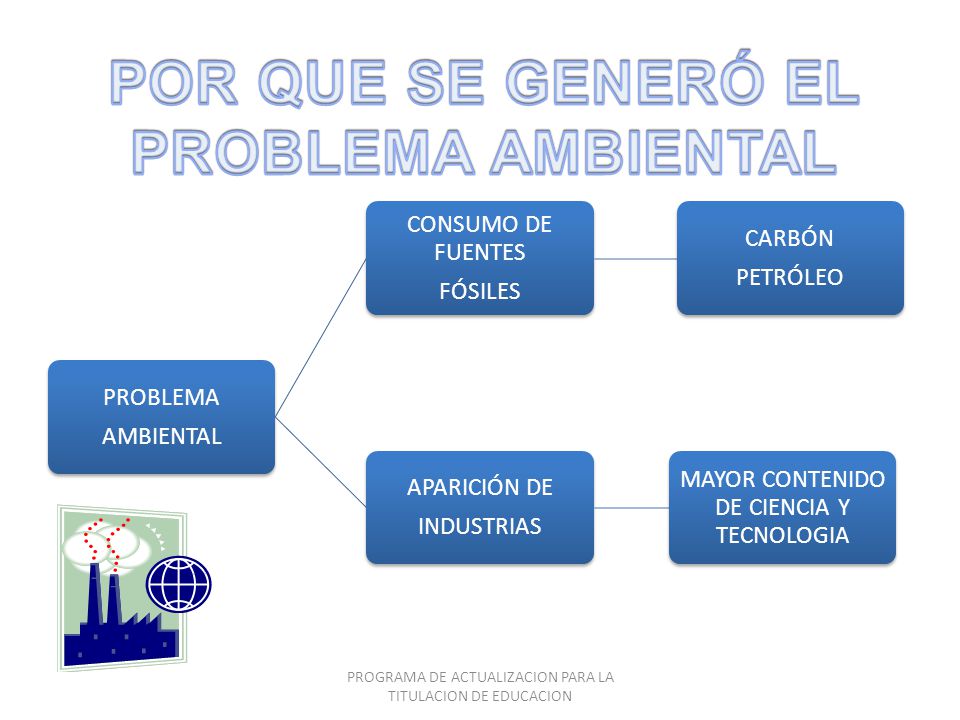 POR QUE SE GENERÓ EL PROBLEMA AMBIENTAL

PROBLEMA AMBIENTAL

CONSUMO DE FUENTES FÓSILES

CARBÓN PETRÓLEO

APARICIÓN DE INDUSTRIAS

MAYOR CONTENIDO DE CIENCIA Y TECNOLOGIA

PROGRAMA DE ACTUALIZACION PARA LA TITULACION DE EDUCACION